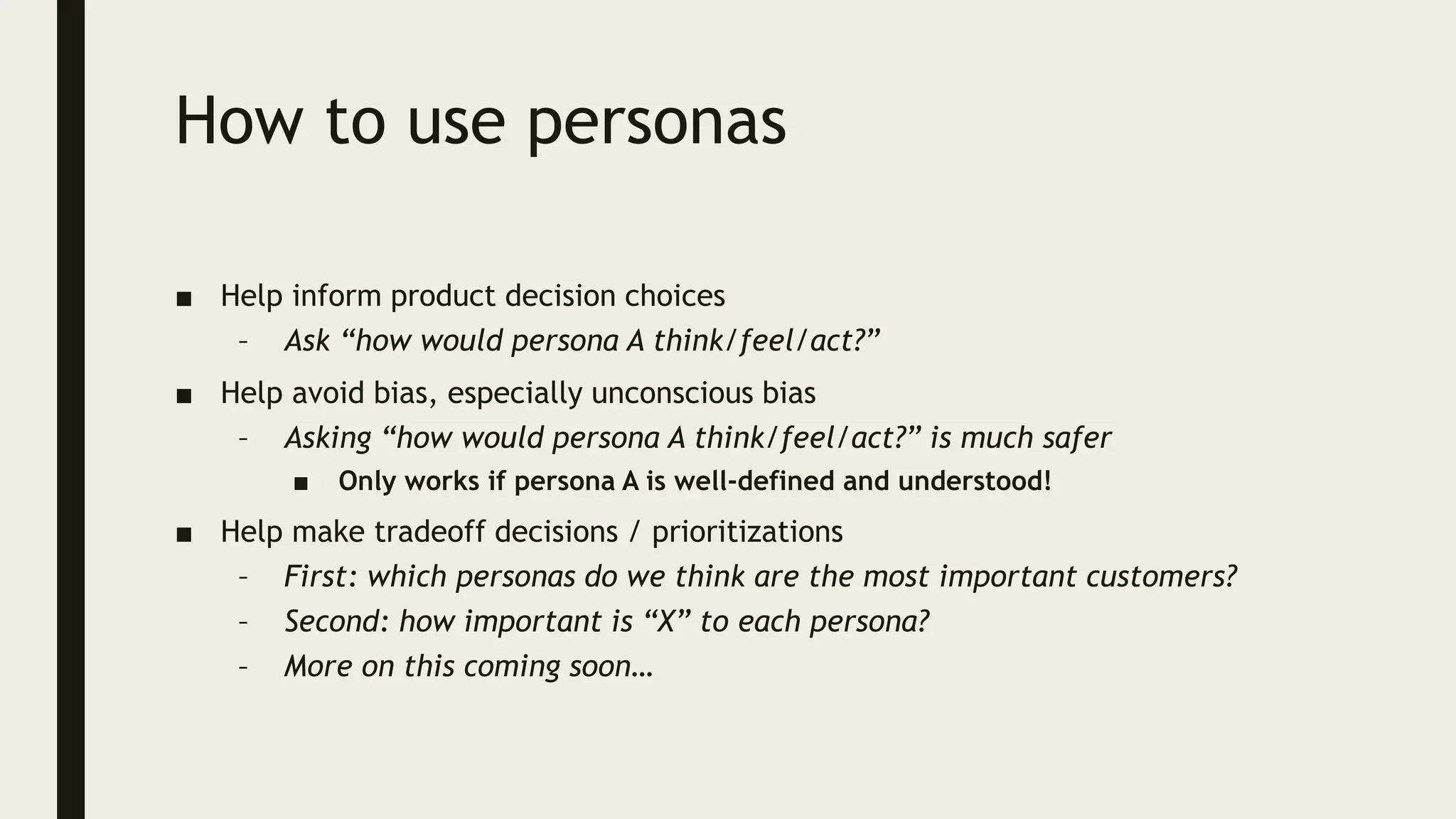 How to use personas

■ Help inform product decision choices
– Ask “how would persona A think/feel/act?”
■ Help avoid bias, especially unconscious bias
– Asking “how would persona A think/feel/act?” is much safer
■ Only works if persona A is well-defined and understood!
■ Help make tradeoff decisions / prioritizations
– First: which personas do we think are the most important customers?
– Second: how important is “X” to each persona?
– More on this coming soon…